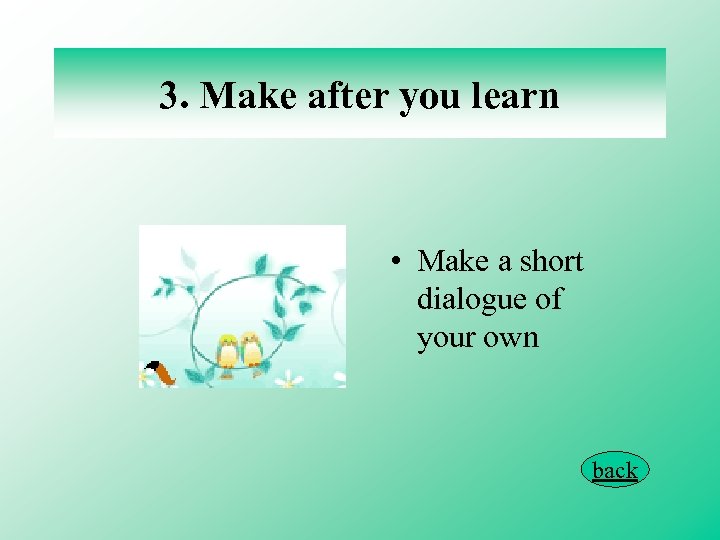 3. Make after you learn

• Make a short dialogue of your own

back